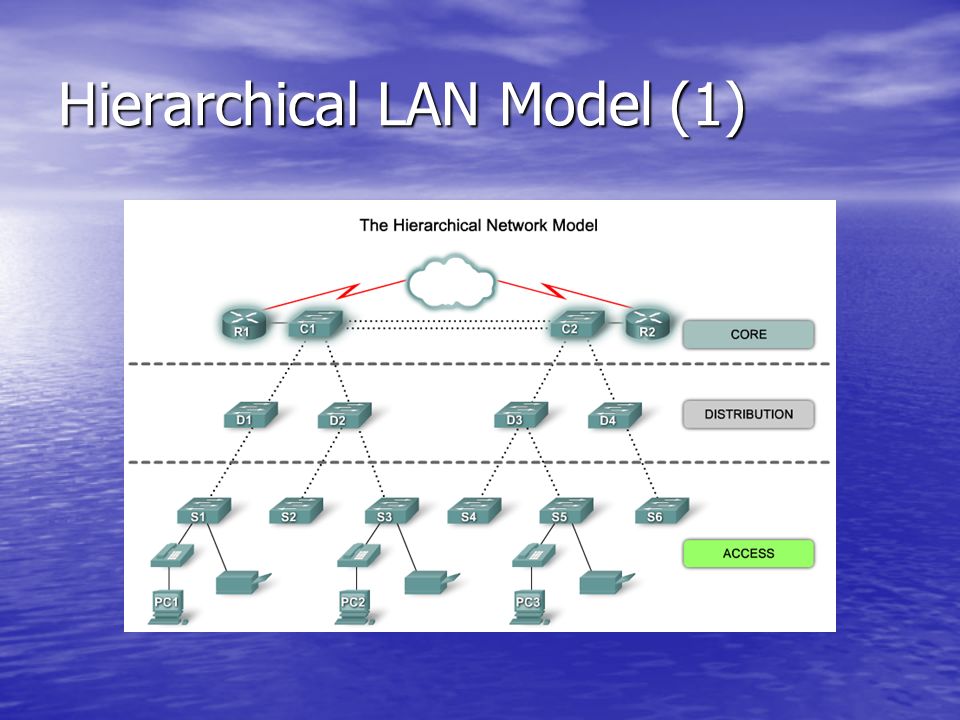 Hierarchical LAN Model (1)

The Hierarchical Network Model

R1
C1
C2
R2
CORE

D1
D2
D3
D4
DISTRIBUTION

S1
S2
S3
S4
S5
S6
ACCESS

PC1
PC2
PC3